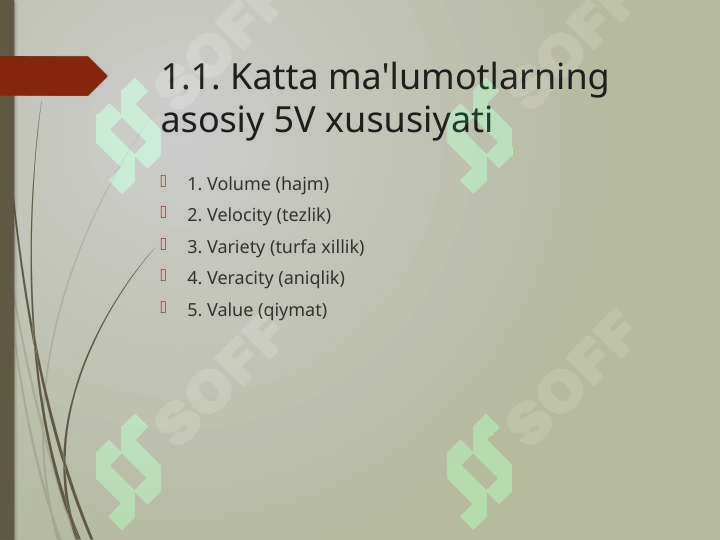 1.1. Katta ma'lumotlarning asosiy 5V xususiyati

1. Volume (hajm)
2. Velocity (tezlik)
3. Variety (turfa xillik)
4. Veracity (aniqlik)
5. Value (qiymat)

SOFF SOFF SOFF SOFF